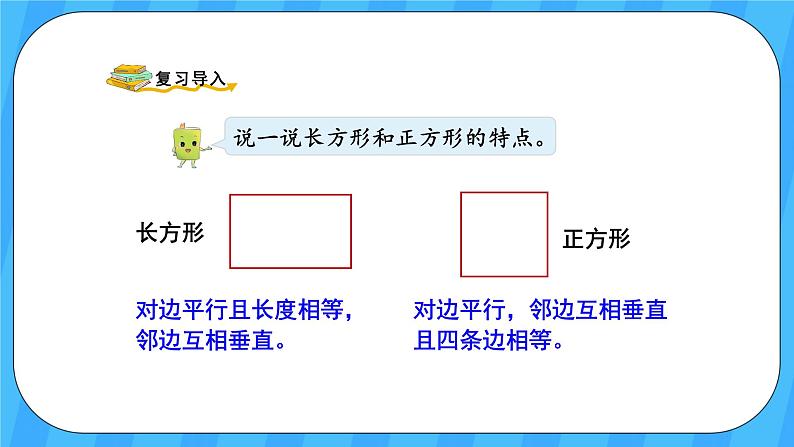 复习导入

说一说长方形和正方形的特点。

长方形

正方形

对边平行且长度相等，邻边互相垂直。

对边平行，邻边互相垂直且四条边相等。